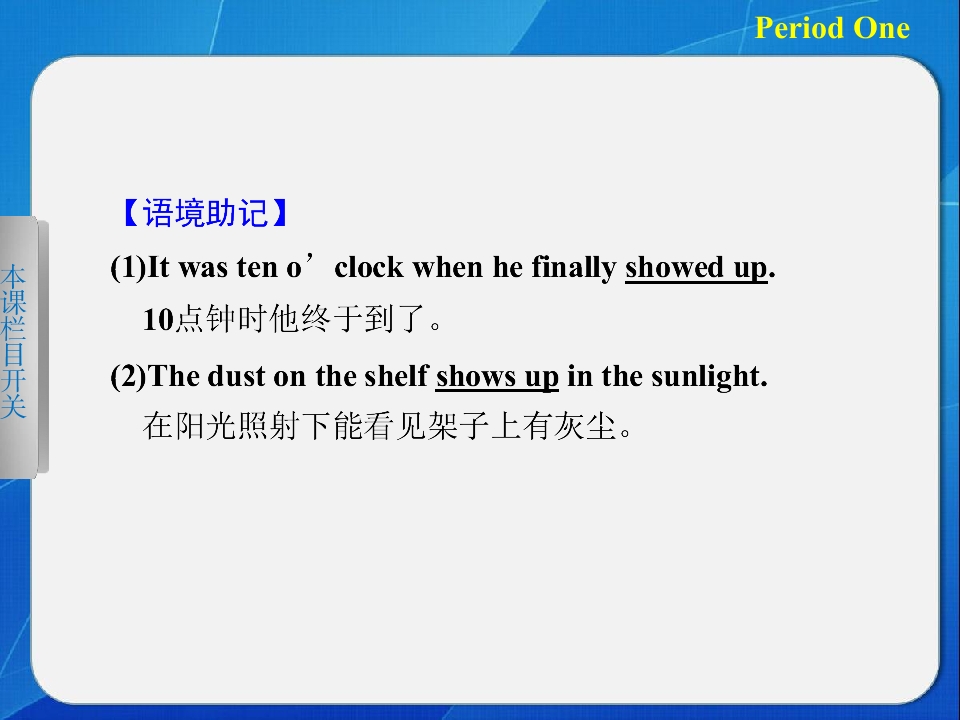 Period One

本课栏目开关

【语境助记】

(1)It was ten o'clock when he finally showed up.

10点钟时他终于到了。

(2)The dust on the shelf shows up in the sunlight.

在阳光照射下能看见架子上有灰尘。